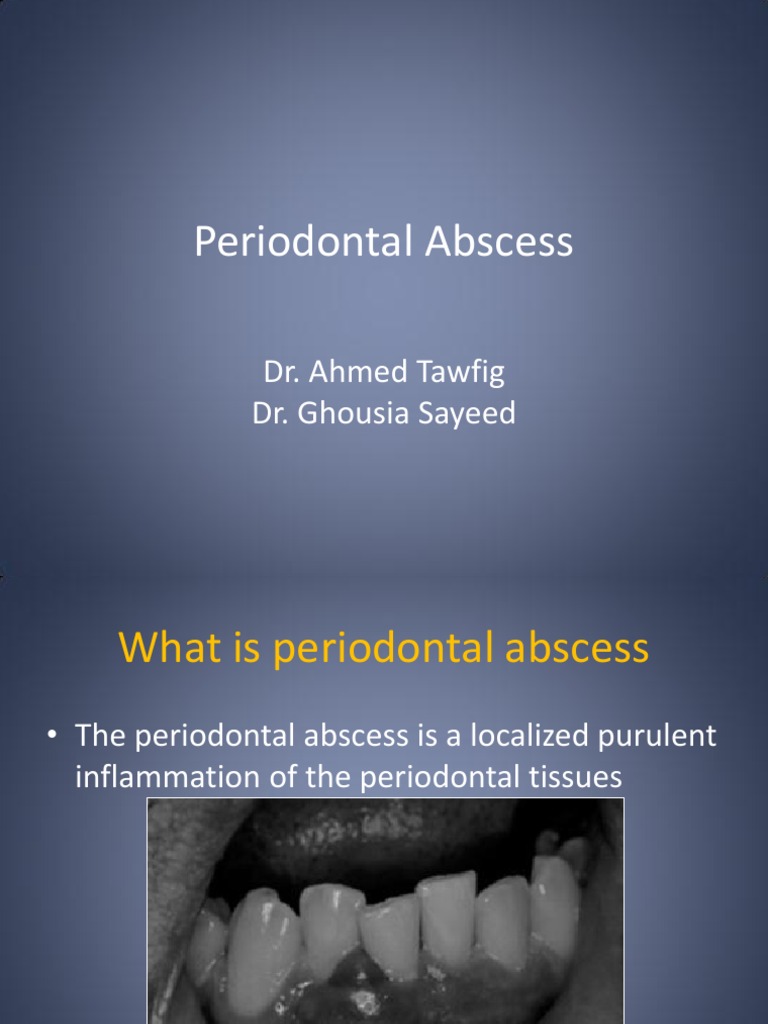 Periodontal Abscess

Dr. Ahmed Tawfig
Dr. Ghousia Sayeed

What is periodontal abscess

• The periodontal abscess is a localized purulent inflammation of the periodontal tissues